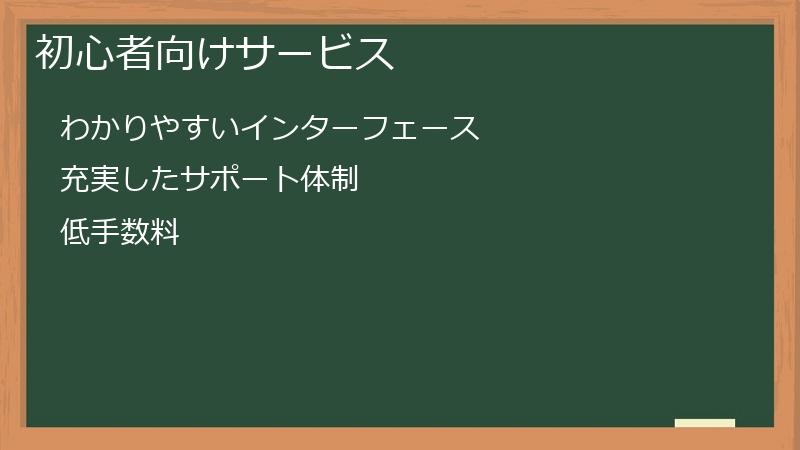 初心者向けサービス

わかりやすいインターフェース

充実したサポート体制

低手数料